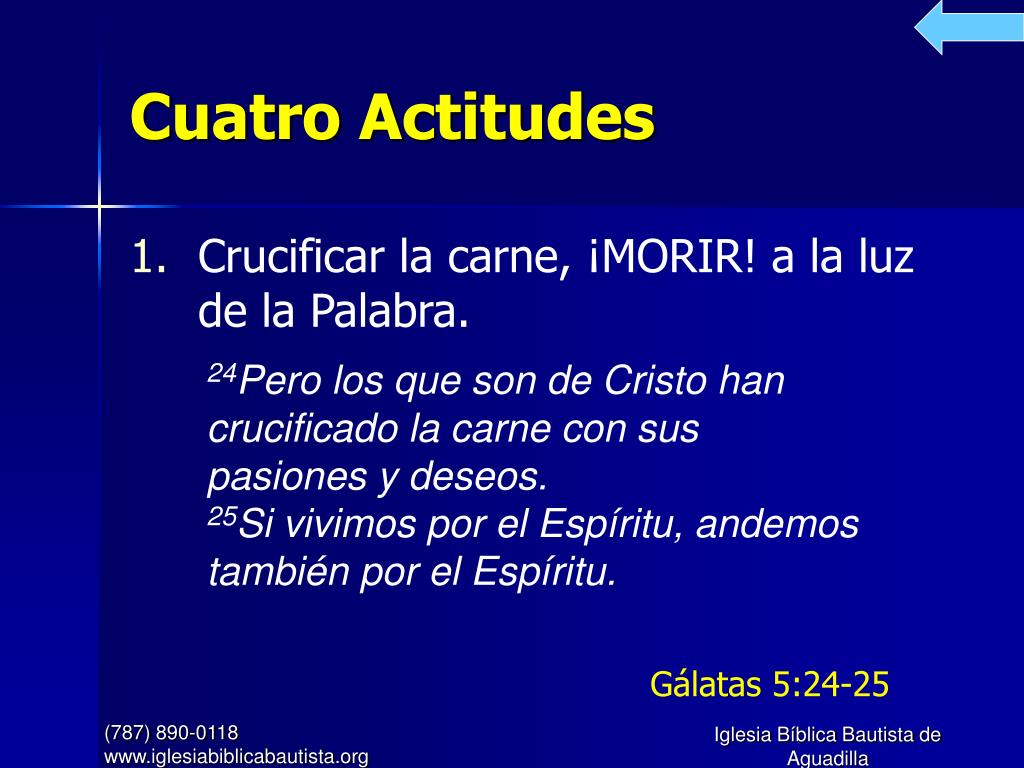 Cuatro Actitudes

1. Crucificar la carne, ¡MORIR! a la luz de la Palabra.

$^{24}$Pero los que son de Cristo han crucificado la carne con sus pasiones y deseos.
$^{25}$Si vivimos por el Espíritu, andemos también por el Espíritu.

Gálatas 5:24-25

(787) 890-0118
www.iglesiabiblicabautista.org

Iglesia Bíblica Bautista de Aguadilla